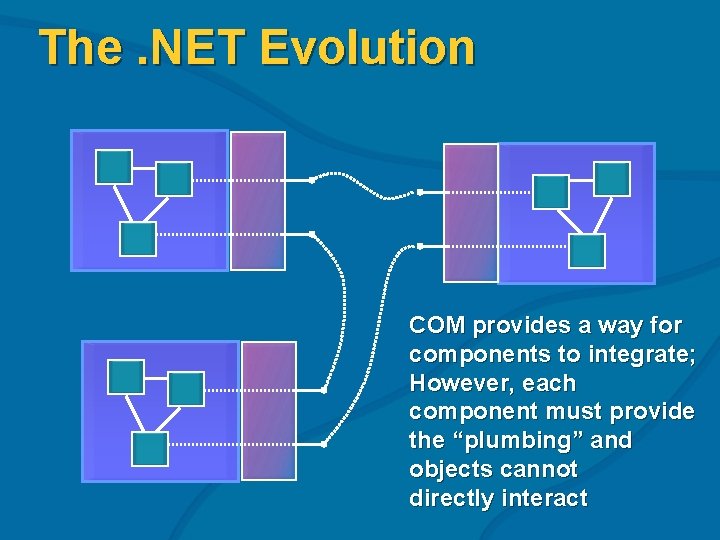 The .NET Evolution

COM provides a way for components to integrate; However, each component must provide the “plumbing” and objects cannot directly interact